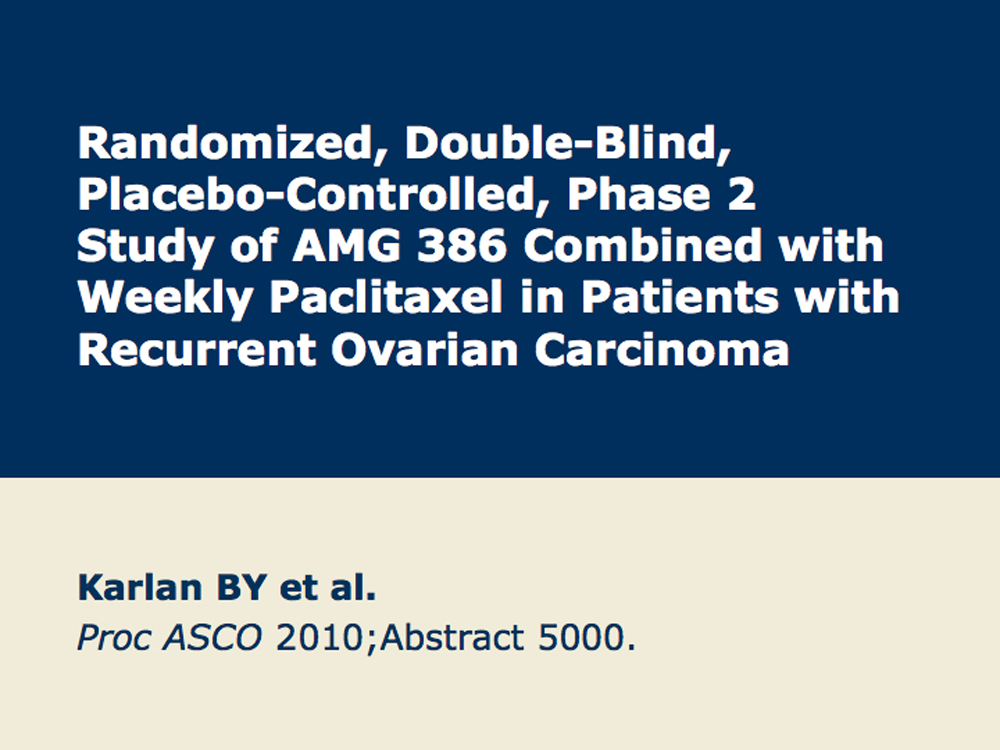 Randomized, Double-Blind, Placebo-Controlled, Phase 2 Study of AMG 386 Combined with Weekly Paclitaxel in Patients with Recurrent Ovarian Carcinoma

Karlan BY et al.
Proc ASCO 2010;Abstract 5000.